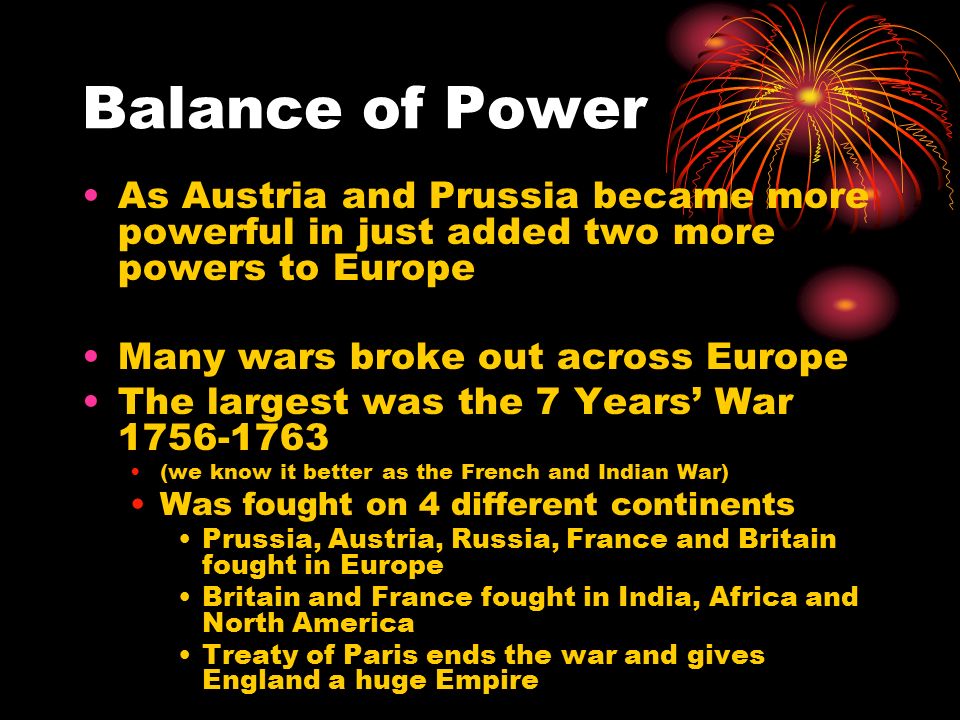 Balance of Power

• As Austria and Prussia became more powerful in just added two more powers to Europe

• Many wars broke out across Europe
• The largest was the 7 Years' War 1756-1763
  • (we know it better as the French and Indian War)
  • Was fought on 4 different continents
    • Prussia, Austria, Russia, France and Britain fought in Europe
    • Britain and France fought in India, Africa and North America
    • Treaty of Paris ends the war and gives England a huge Empire